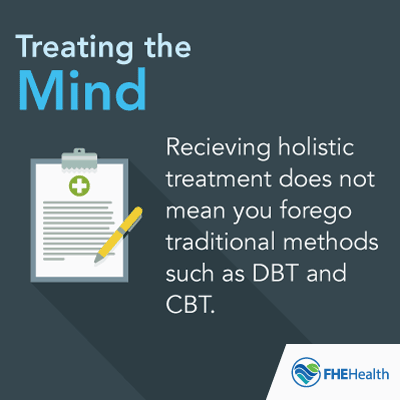 Treating the
Mind

Recieving holistic treatment does not mean you forego traditional methods such as DBT and CBT.

FHEHealth